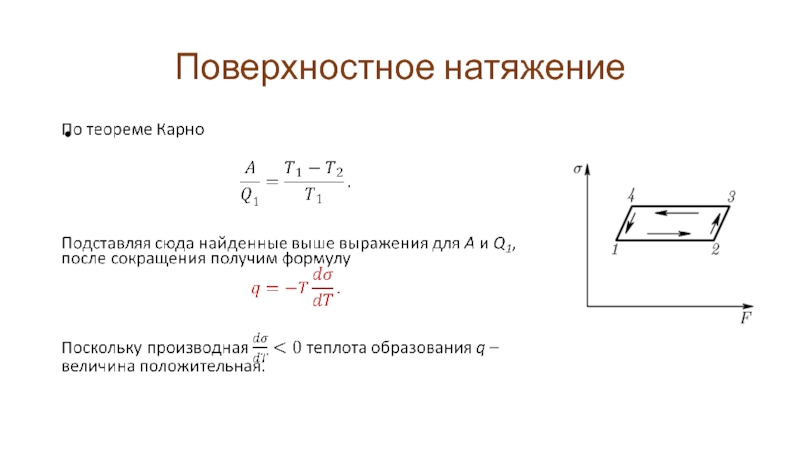 Поверхностное натяжение

По теореме Карно

$\frac{A}{Q_1} = \frac{T_1 - T_2}{T_1}.$

Подставляя сюда найденные выше выражения для $A$ и $Q_1$, после сокращения получим формулу

$q = -T\frac{d\sigma}{dT}.$

Поскольку производная $\frac{d\sigma}{dT} < 0$ теплота образования $q$ – величина положительная.

$\sigma$

4

3

1

2

$F$